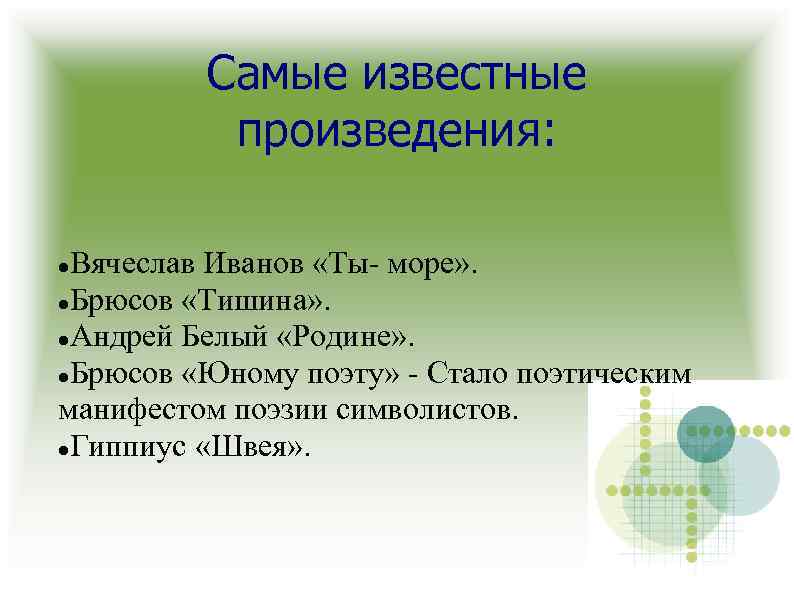 Самые известные произведения:

●Вячеслав Иванов «Ты- море».
●Брюсов «Тишина».
●Андрей Белый «Родине».
●Брюсов «Юному поэту» - Стало поэтическим манифестом поэзии символистов.
●Гиппиус «Швея».